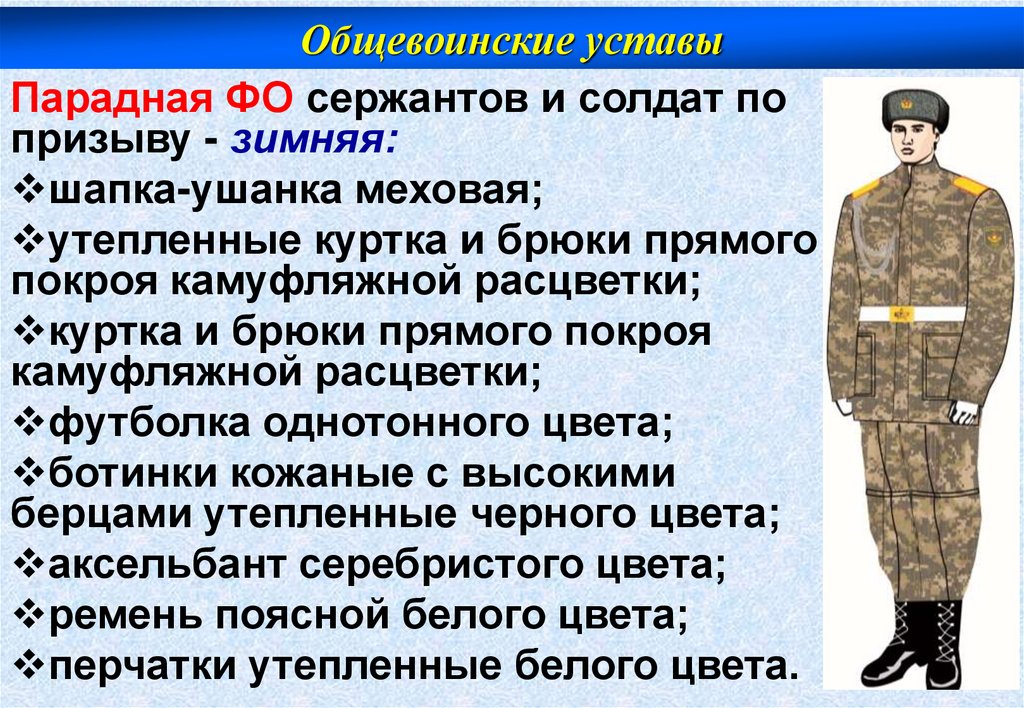 Общевоинские уставы

Парадная ФО сержантов и солдат по призыву - зимняя:

❖шапка-ушанка меховая;

❖утепленные куртка и брюки прямого покроя камуфляжной расцветки;

❖куртка и брюки прямого покроя камуфляжной расцветки;

❖футболка однотонного цвета;

❖ботинки кожаные с высокими берцами утепленные черного цвета;

❖аксельбант серебристого цвета;

❖ремень поясной белого цвета;

❖перчатки утепленные белого цвета.